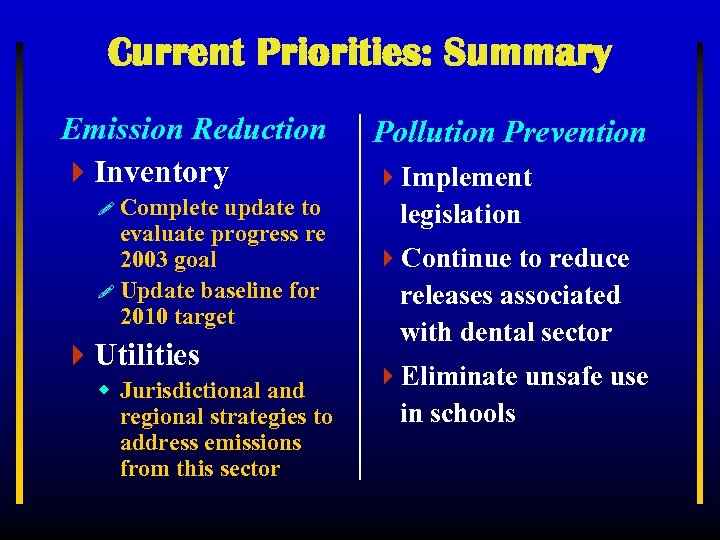 Current Priorities: Summary

Emission Reduction

Inventory

Complete update to evaluate progress re 2003 goal

Update baseline for 2010 target

Utilities

Jurisdictional and regional strategies to address emissions from this sector

Pollution Prevention

Implement legislation

Continue to reduce releases associated with dental sector

Eliminate unsafe use in schools